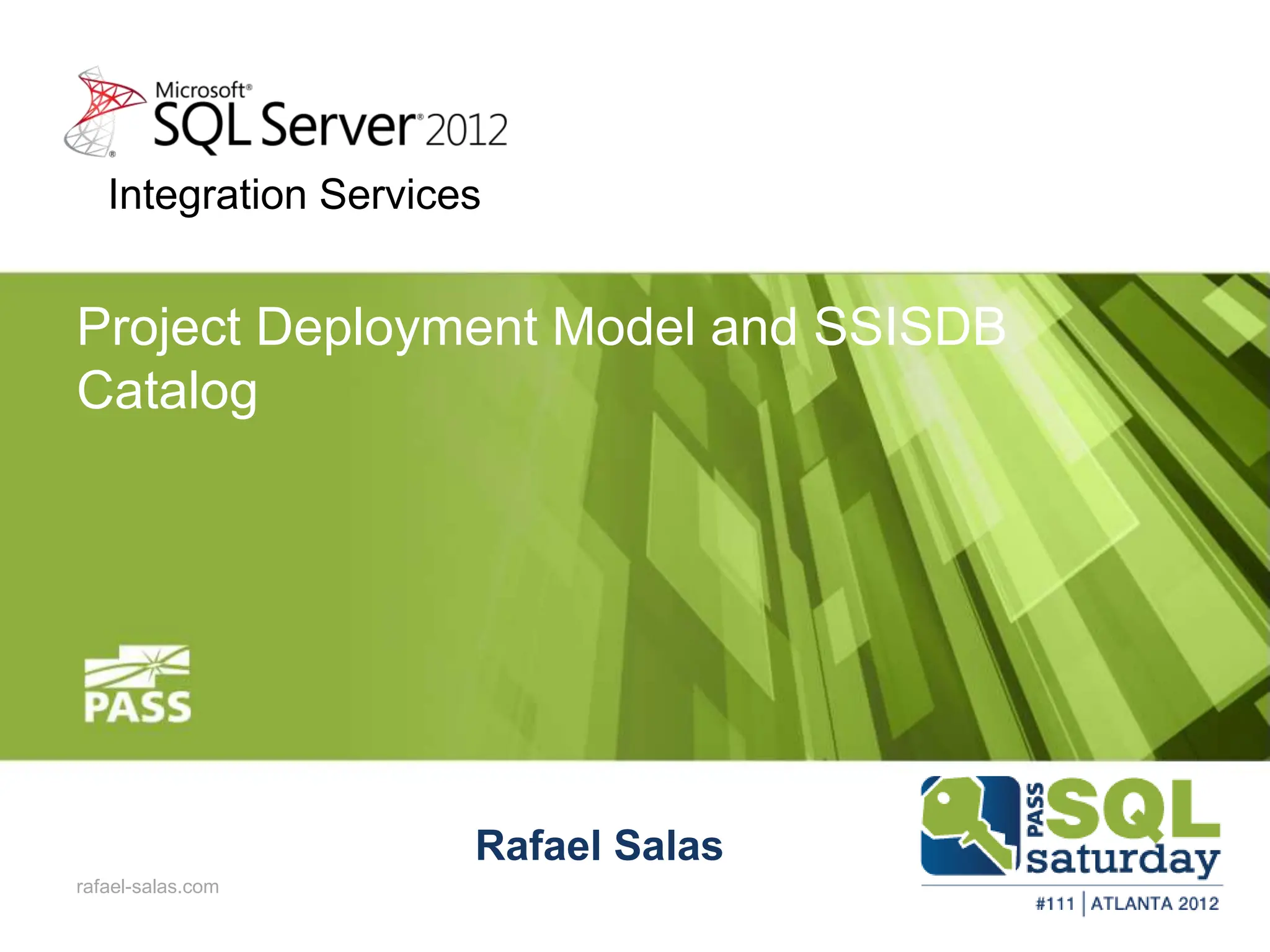 Microsoft® SQL Server® 2012

Integration Services

Project Deployment Model and SSISDB Catalog

PASS

Rafael Salas

rafael-salas.com

PASS SQL saturday

#111 | ATLANTA 2012